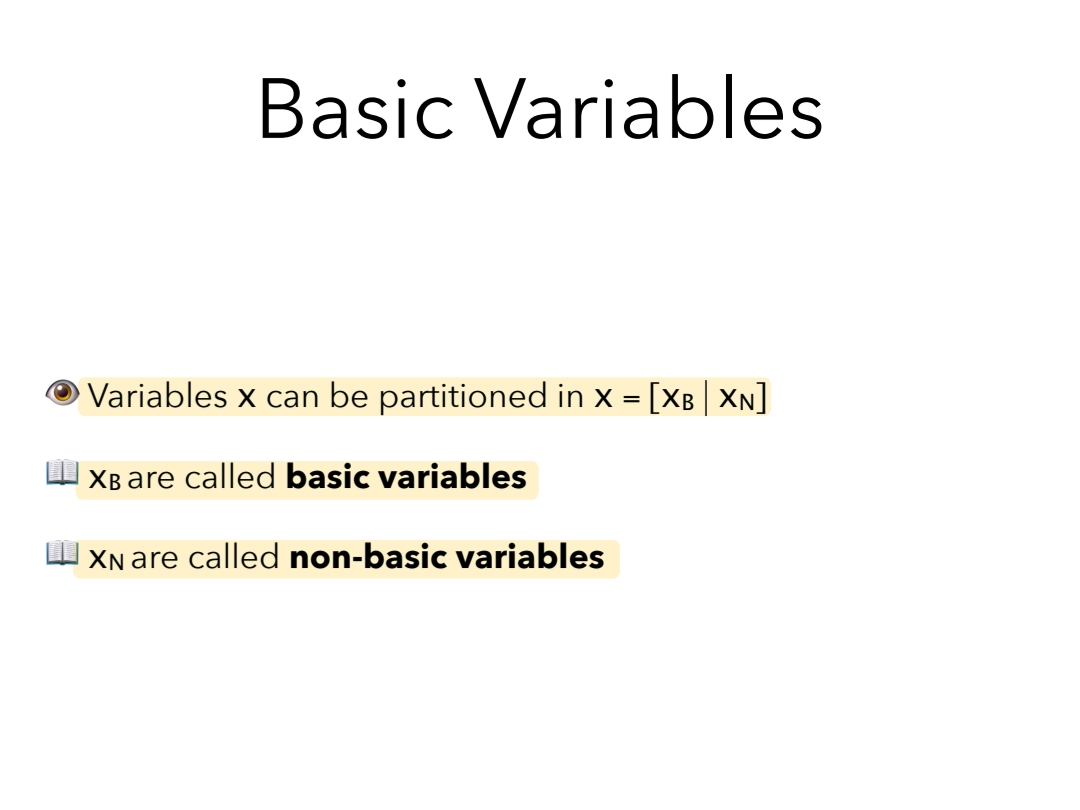 Basic Variables

Variables $x$ can be partitioned in $x = [x_B \mid x_N]$

$x_B$ are called **basic variables**

$x_N$ are called **non-basic variables**